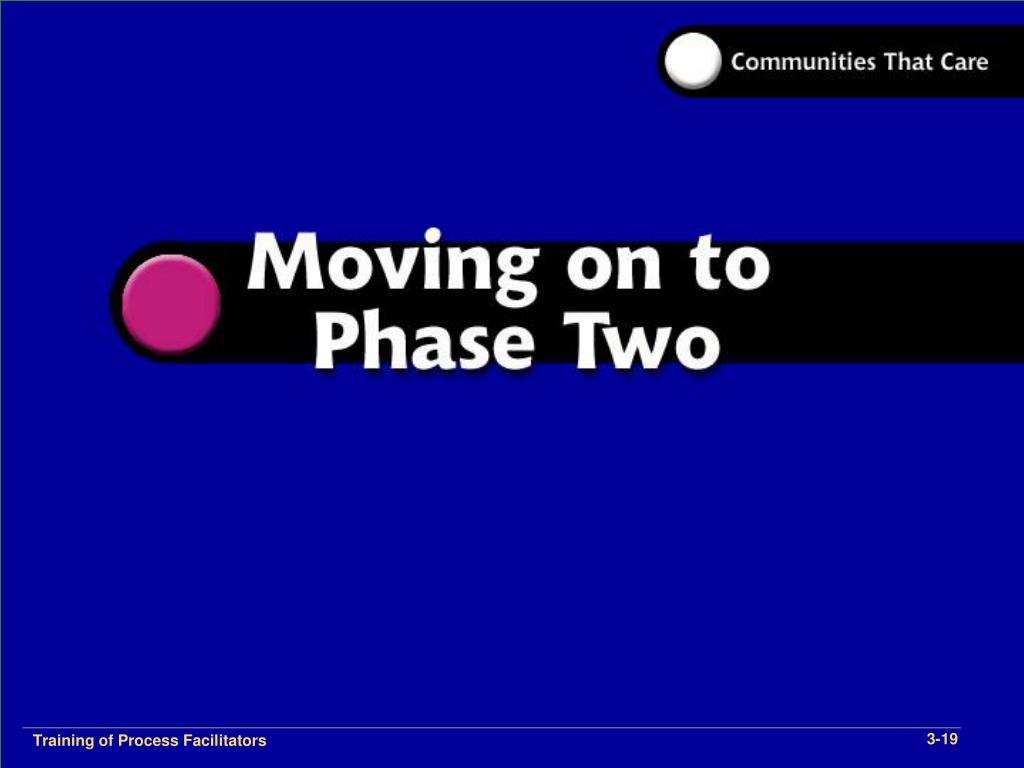 Communities That Care

Moving on to Phase Two

Training of Process Facilitators

3-19